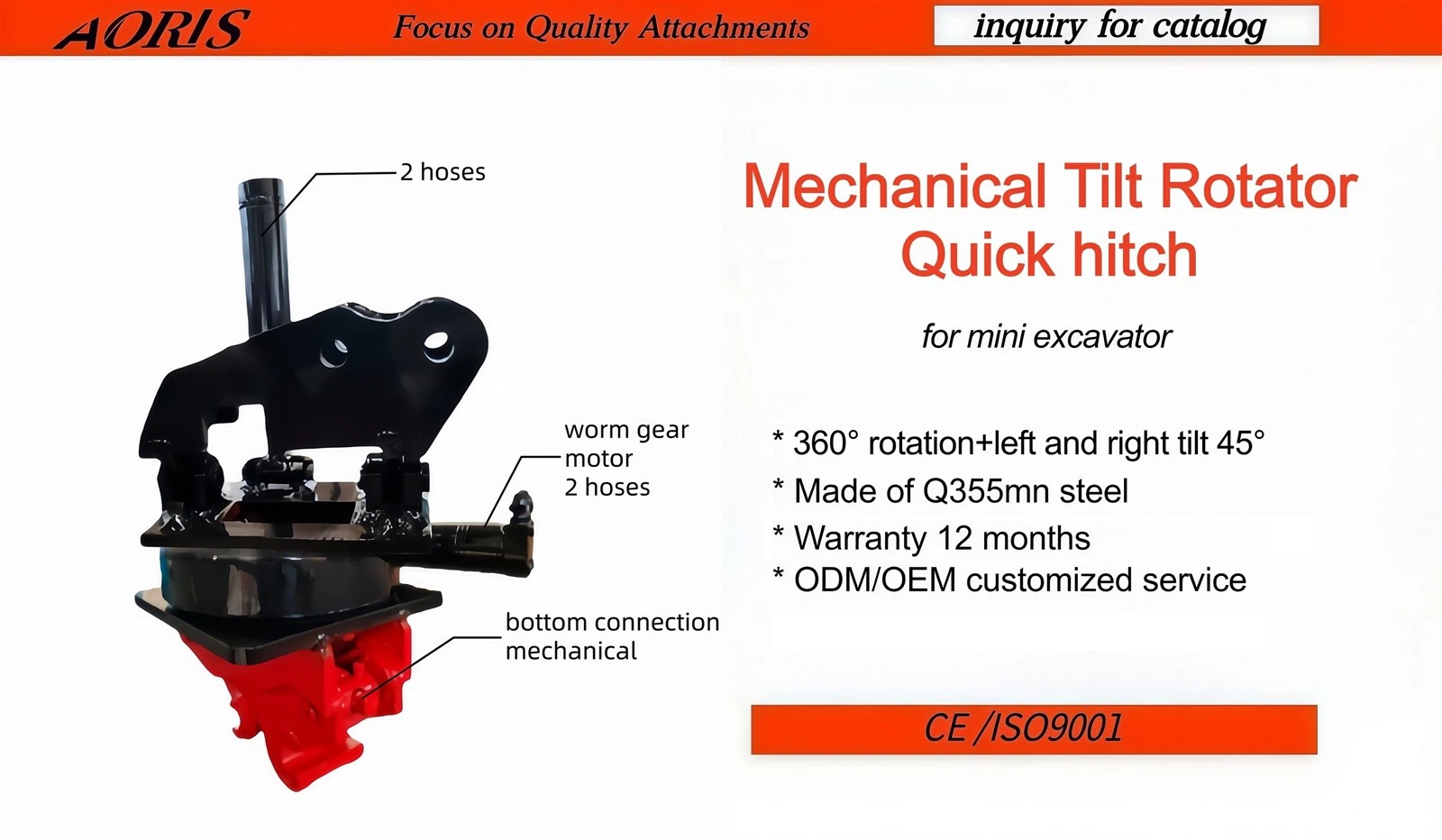 AORIS Focus on Quality Attachments inquiry for catalog

2 hoses

worm gear motor 2 hoses

bottom connection mechanical

Mechanical Tilt Rotator Quick hitch

for mini excavator

* 360° rotation+left and right tilt 45°
* Made of Q355mn steel
* Warranty 12 months
* ODM/OEM customized service

CE /ISO9001